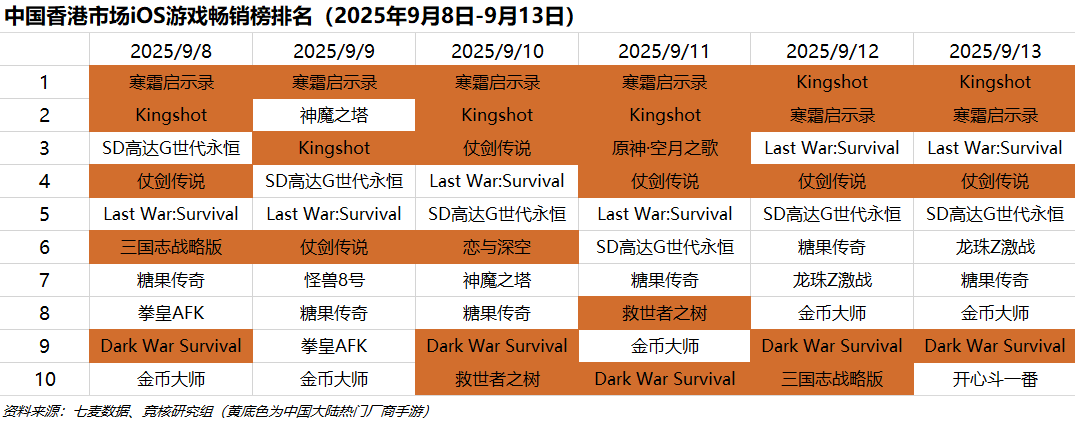 中国香港市场iOS游戏畅销榜排名（2025年9月8日-9月13日）

| | 2025/9/8 | 2025/9/9 | 2025/9/10 | 2025/9/11 | 2025/9/12 | 2025/9/13 |
|---|---|---|---|---|---|---|
| 1 | 寒霜启示录 | 寒霜启示录 | 寒霜启示录 | 寒霜启示录 | Kingshot | Kingshot |
| 2 | Kingshot | 神魔之塔 | Kingshot | Kingshot | 寒霜启示录 | 寒霜启示录 |
| 3 | SD高达G世代永恒 | Kingshot | 仗剑传说 | 原神·空月之歌 | Last War:Survival | Last War:Survival |
| 4 | 仗剑传说 | SD高达G世代永恒 | Last War:Survival | 仗剑传说 | 仗剑传说 | 仗剑传说 |
| 5 | Last War:Survival | Last War:Survival | SD高达G世代永恒 | Last War:Survival | SD高达G世代永恒 | SD高达G世代永恒 |
| 6 | 三国志战略版 | 仗剑传说 | 恋与深空 | SD高达G世代永恒 | 糖果传奇 | 龙珠Z激战 |
| 7 | 糖果传奇 | 怪兽8号 | 神魔之塔 | 糖果传奇 | 龙珠Z激战 | 糖果传奇 |
| 8 | 拳皇AFK | 糖果传奇 | 糖果传奇 | 救世者之树 | 金币大师 | 金币大师 |
| 9 | Dark War Survival | 拳皇AFK | Dark War Survival | 金币大师 | Dark War Survival | Dark War Survival |
| 10 | 金币大师 | 金币大师 | 救世者之树 | Dark War Survival | 三国志战略版 | 开心斗一番 |

资料来源：七麦数据、竞核研究组（黄底色为中国大陆热门厂商手游）